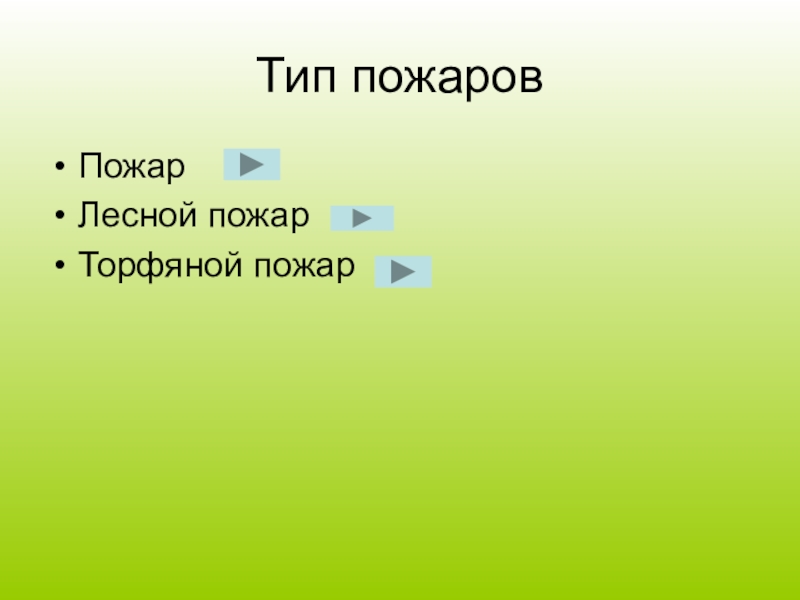 Тип пожаров

• Пожар
• Лесной пожар
• Торфяной пожар